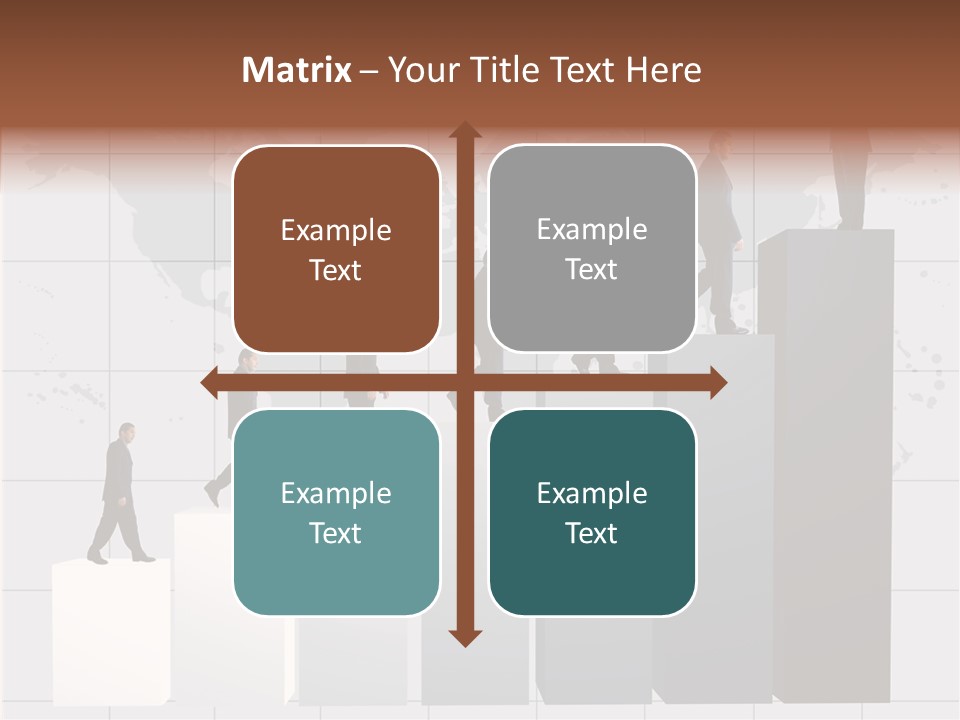 Matrix – Your Title Text Here

Example Text

Example Text

Example Text

Example Text